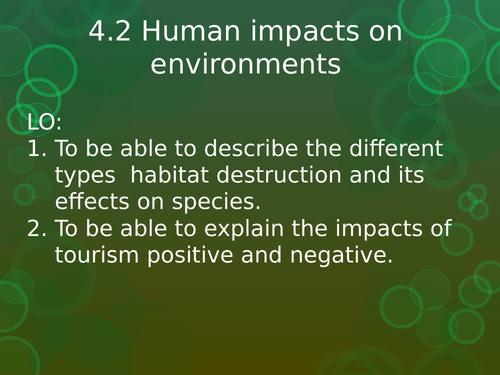 4.2 Human impacts on environments

LO:
1. To be able to describe the different types  habitat destruction and its effects on species.
2. To be able to explain the impacts of tourism positive and negative.